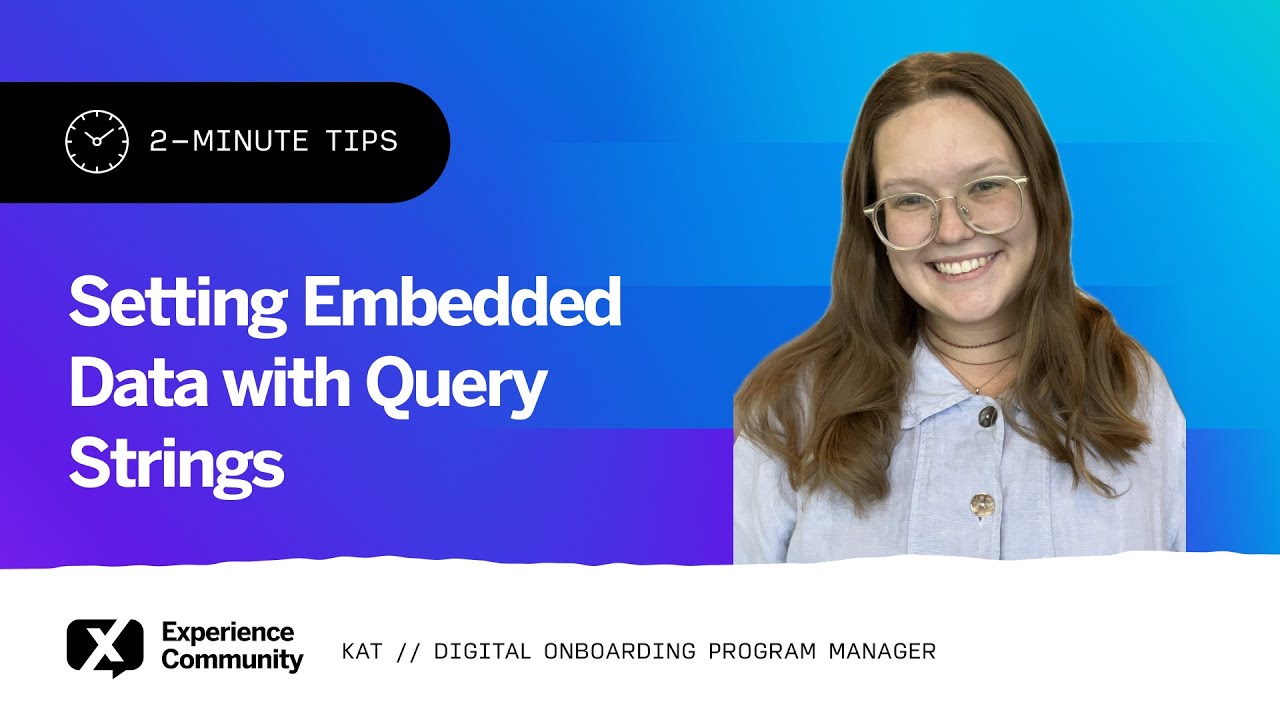 2-MINUTE TIPS

Setting Embedded Data with Query Strings

Experience Community

KAT // DIGITAL ONBOARDING PROGRAM MANAGER